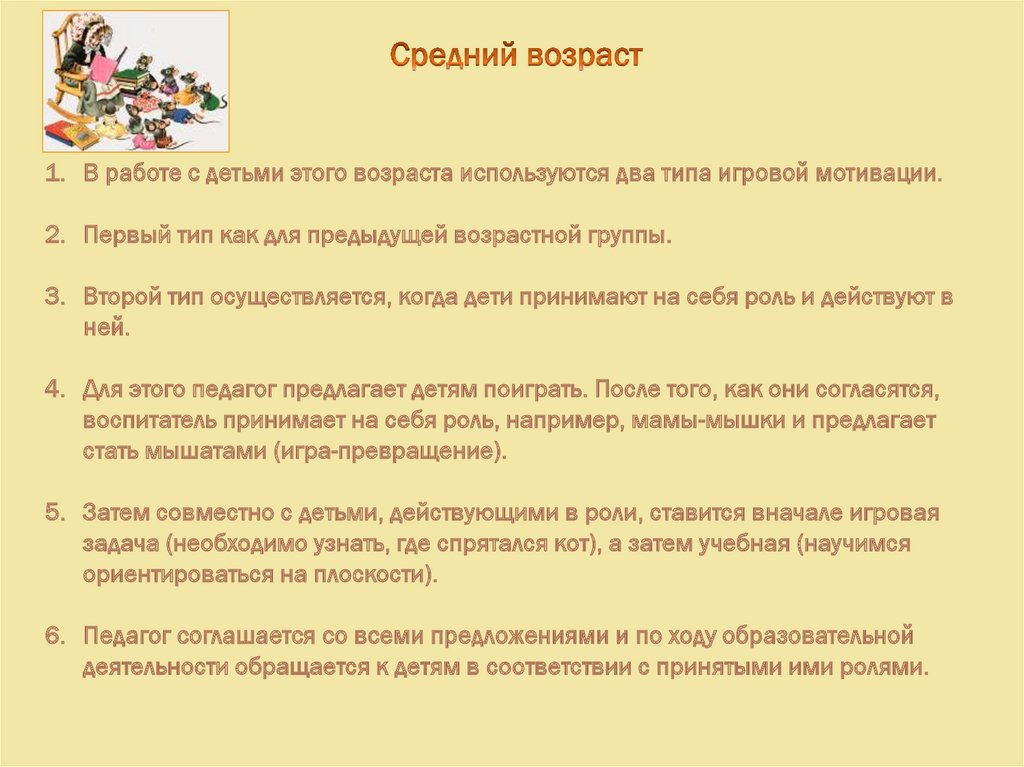 Средний возраст

1. В работе с детьми этого возраста используются два типа игровой мотивации.

2. Первый тип как для предыдущей возрастной группы.

3. Второй тип осуществляется, когда дети принимают на себя роль и действуют в ней.

4. Для этого педагог предлагает детям поиграть. После того, как они согласятся, воспитатель принимает на себя роль, например, мамы-мышки и предлагает стать мышатами (игра-превращение).

5. Затем совместно с детьми, действующими в роли, ставится вначале игровая задача (необходимо узнать, где спрятался кот), а затем учебная (научимся ориентироваться на плоскости).

6. Педагог соглашается со всеми предложениями и по ходу образовательной деятельности обращается к детям в соответствии с принятыми ими ролями.